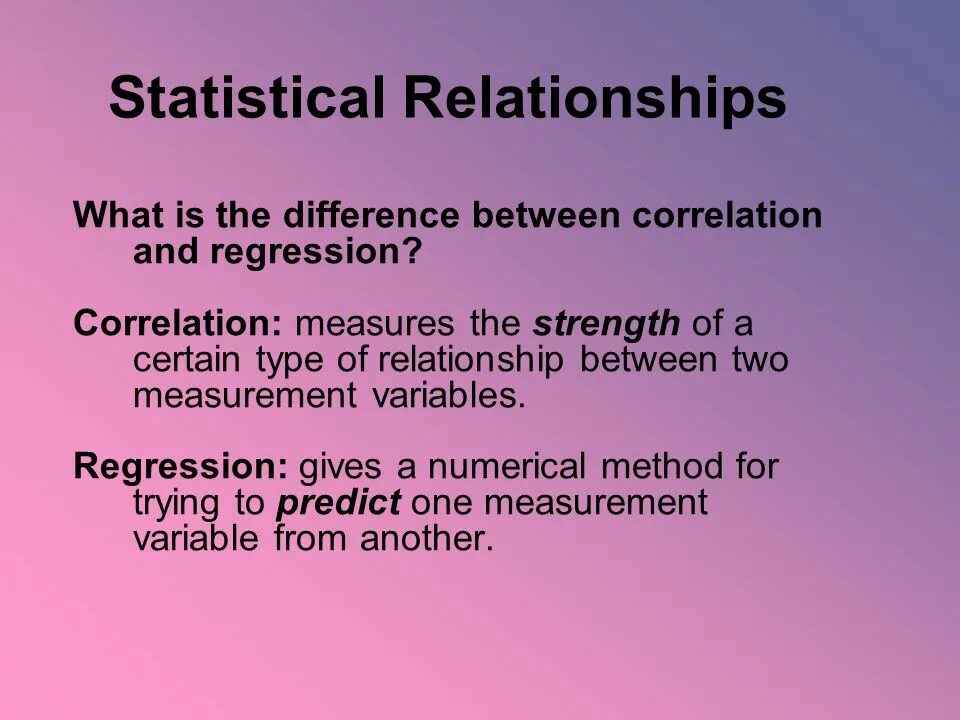 Statistical Relationships

What is the difference between correlation and regression?

Correlation: measures the strength of a certain type of relationship between two measurement variables.

Regression: gives a numerical method for trying to predict one measurement variable from another.